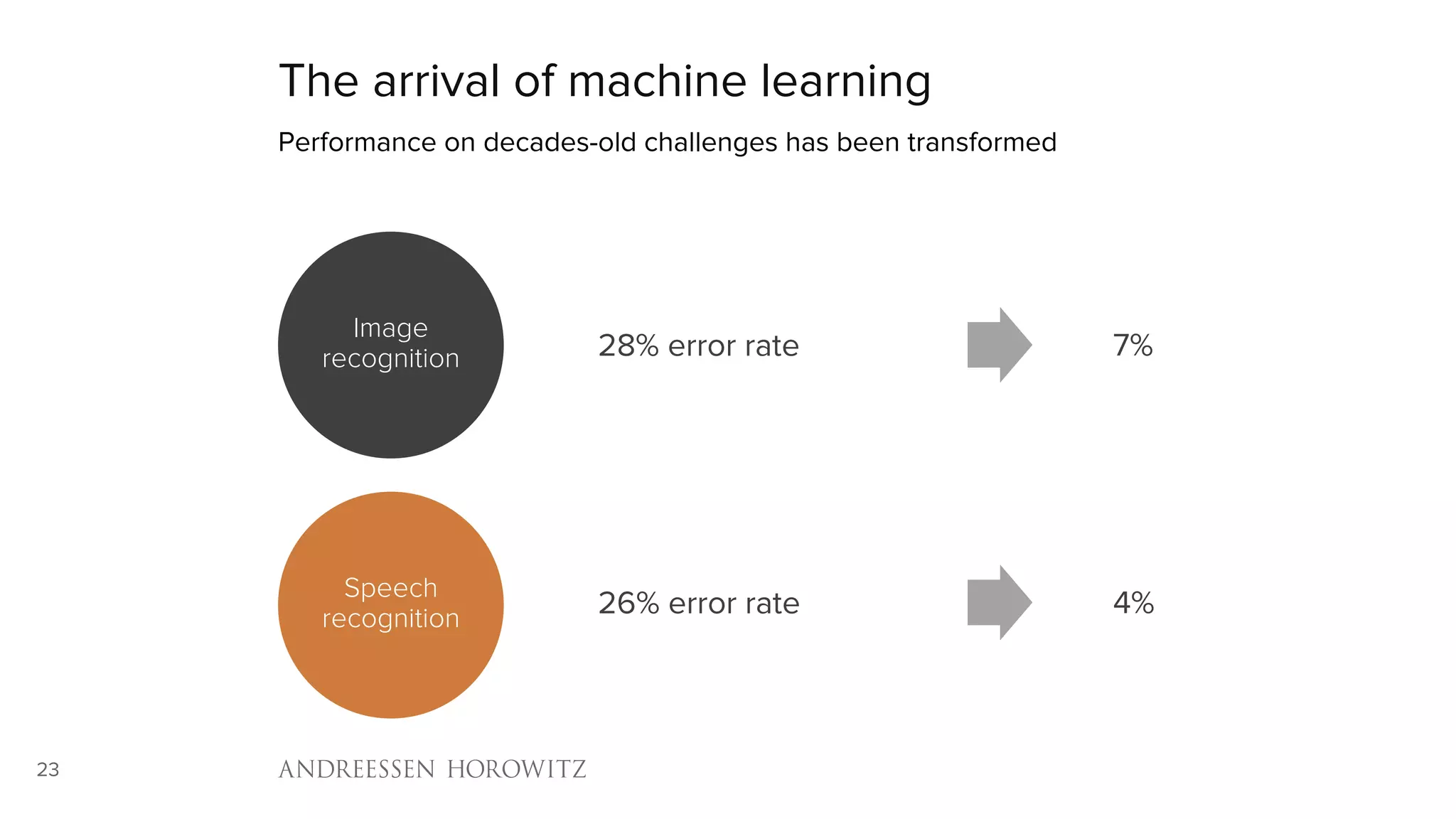 The arrival of machine learning

Performance on decades-old challenges has been transformed

Image recognition

28% error rate

7%

Speech recognition

26% error rate

4%

23

ANDREESSEN HOROWITZ